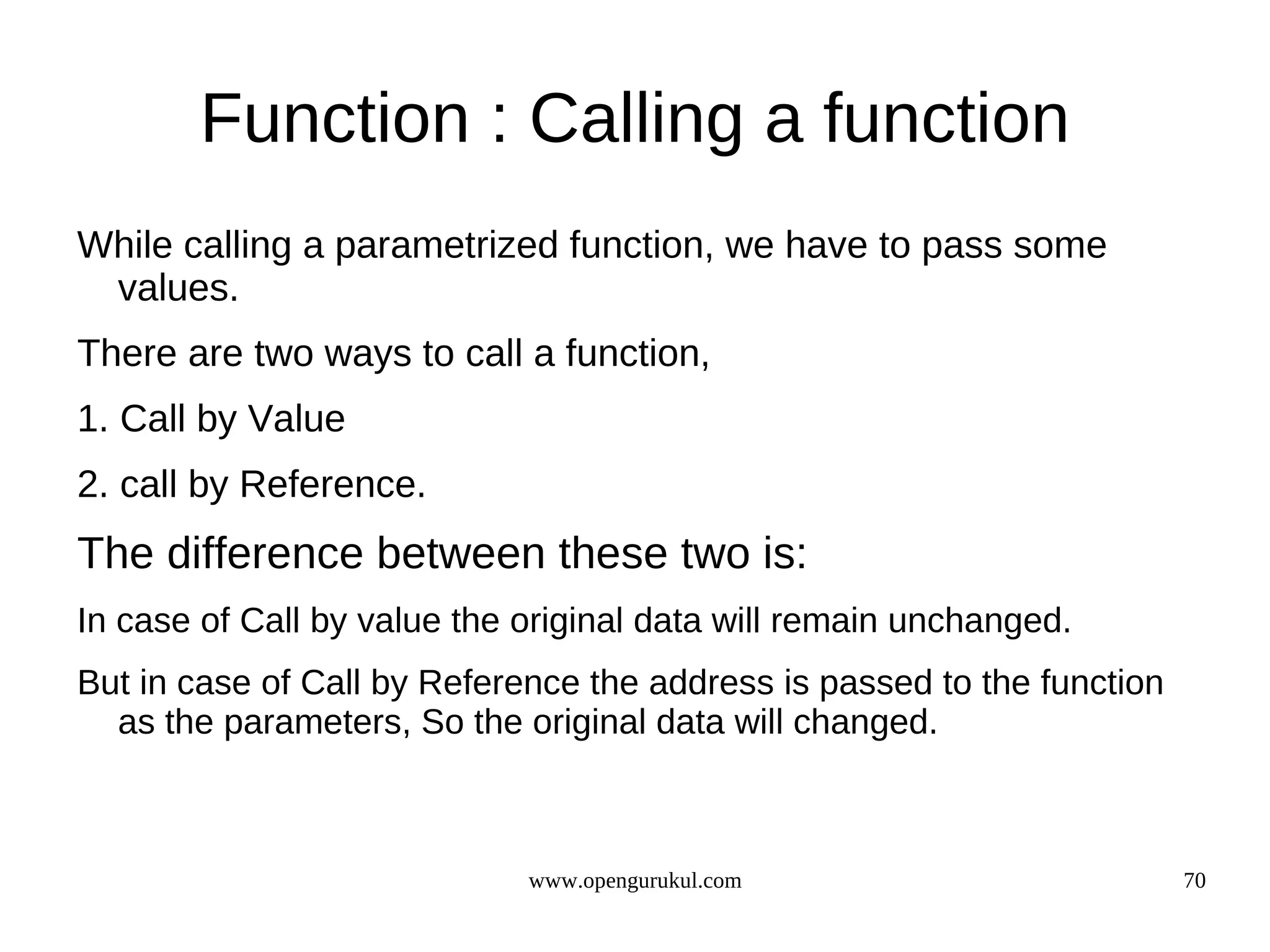 Function : Calling a function

While calling a parametrized function, we have to pass some values.

There are two ways to call a function,

1. Call by Value

2. call by Reference.

The difference between these two is:

In case of Call by value the original data will remain unchanged.

But in case of Call by Reference the address is passed to the function as the parameters, So the original data will changed.

www.opengurukul.com

70